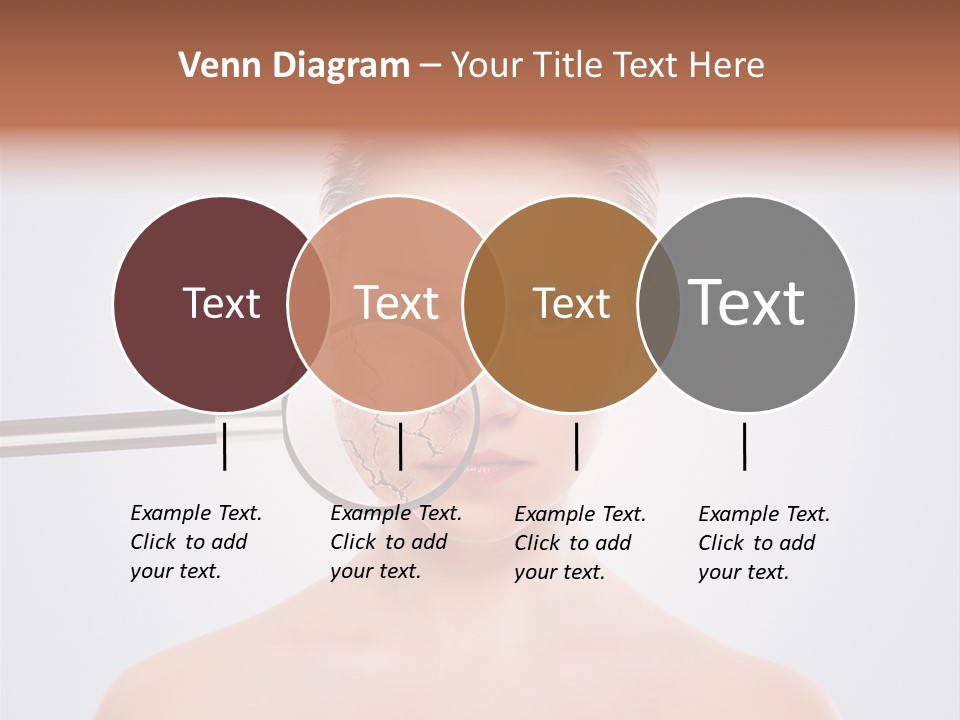 Venn Diagram – Your Title Text Here

Text

Text

Text

Text

Example Text. Click to add your text.

Example Text. Click to add your text.

Example Text. Click to add your text.

Example Text. Click to add your text.